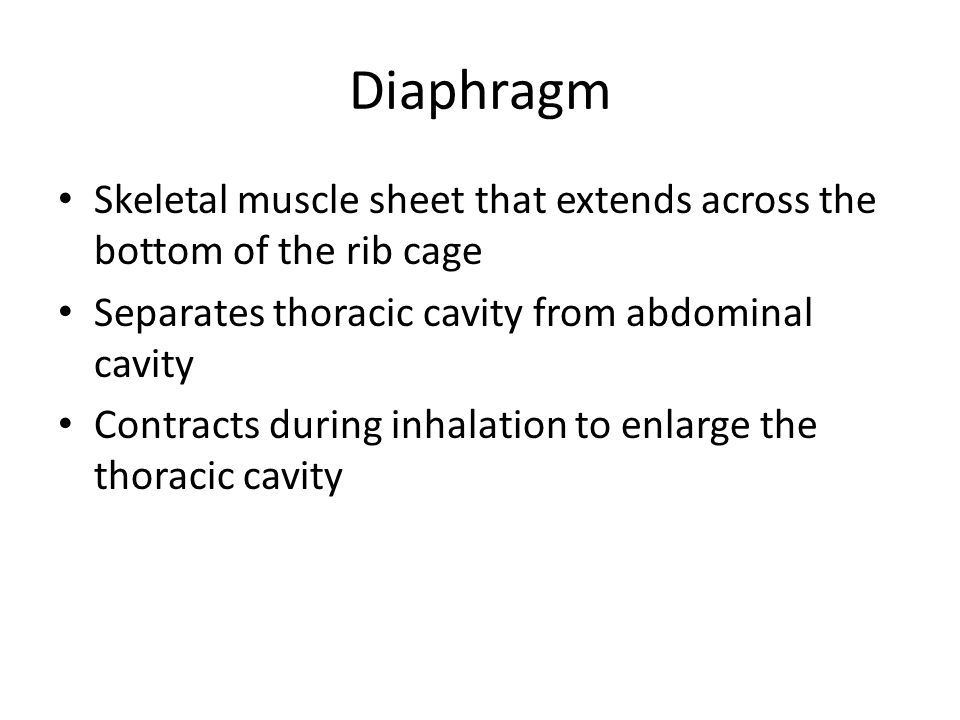 Diaphragm

• Skeletal muscle sheet that extends across the bottom of the rib cage
• Separates thoracic cavity from abdominal cavity
• Contracts during inhalation to enlarge the thoracic cavity